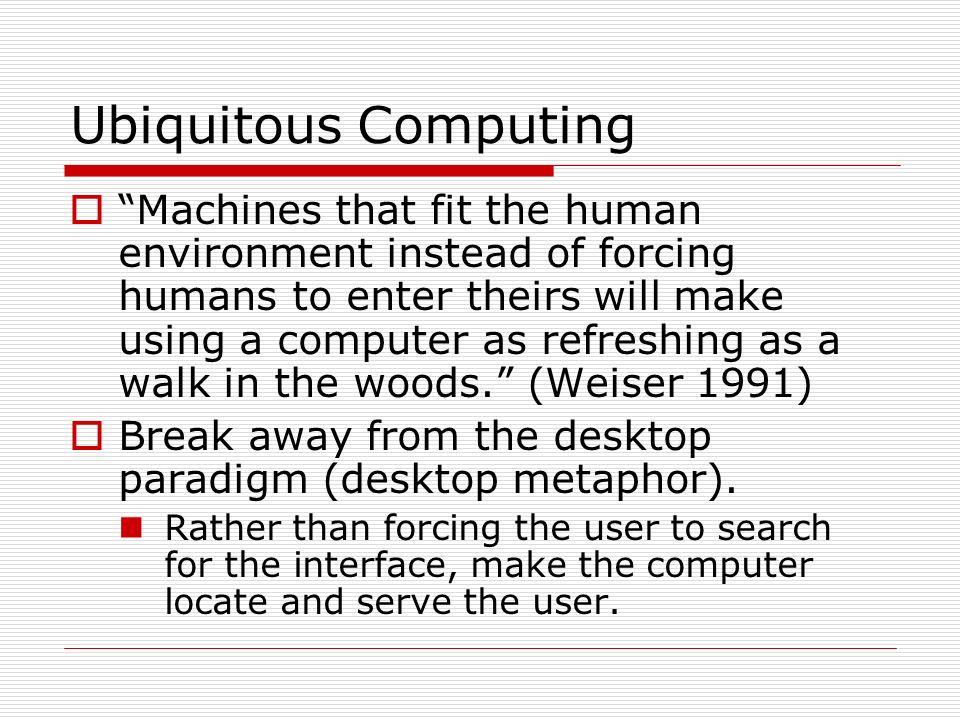 Ubiquitous Computing

“Machines that fit the human environment instead of forcing humans to enter theirs will make using a computer as refreshing as a walk in the woods.” (Weiser 1991)

Break away from the desktop paradigm (desktop metaphor).

Rather than forcing the user to search for the interface, make the computer locate and serve the user.